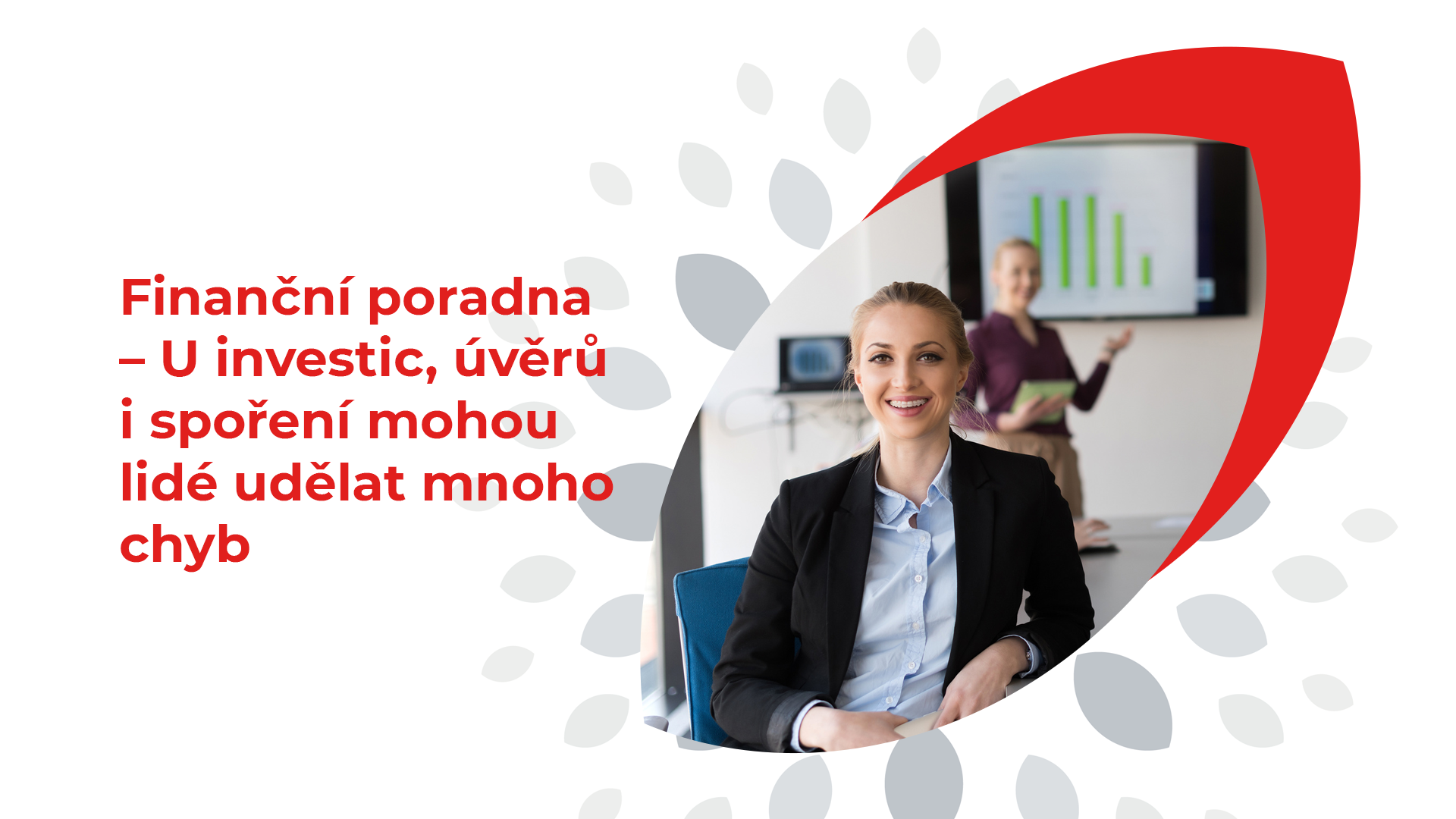 Finanční poradna – U investic, úvěrů i spoření mohou lidé udělat mnoho chyb